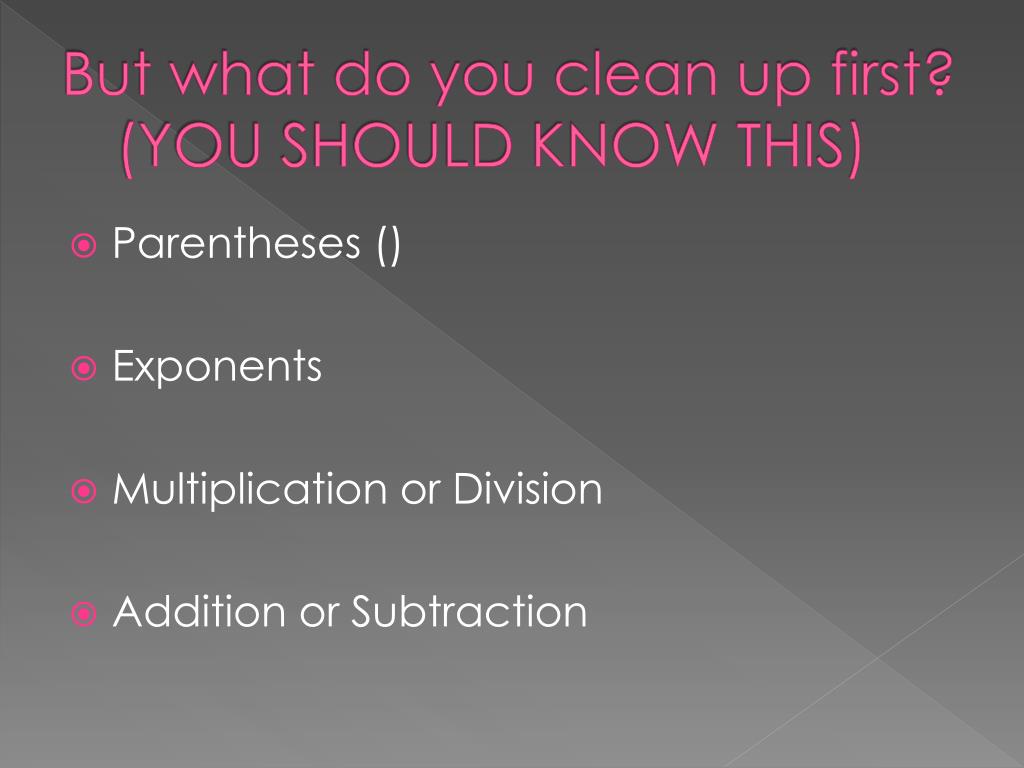 But what do you clean up first? (YOU SHOULD KNOW THIS)

Parentheses ()

Exponents

Multiplication or Division

Addition or Subtraction